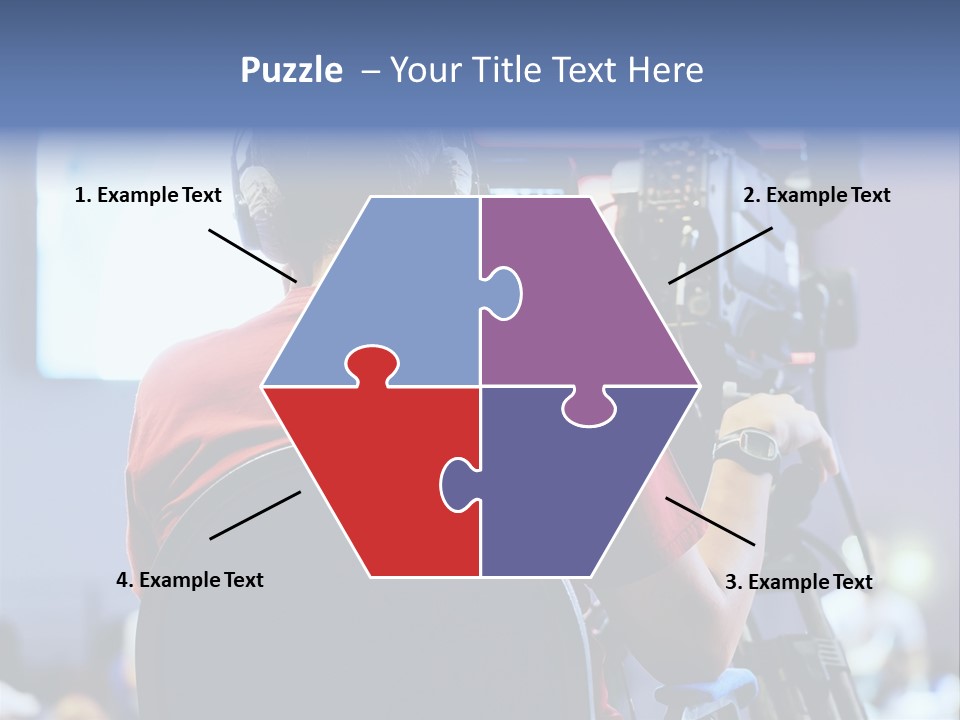 Puzzle – Your Title Text Here

1. Example Text

2. Example Text

4. Example Text

3. Example Text